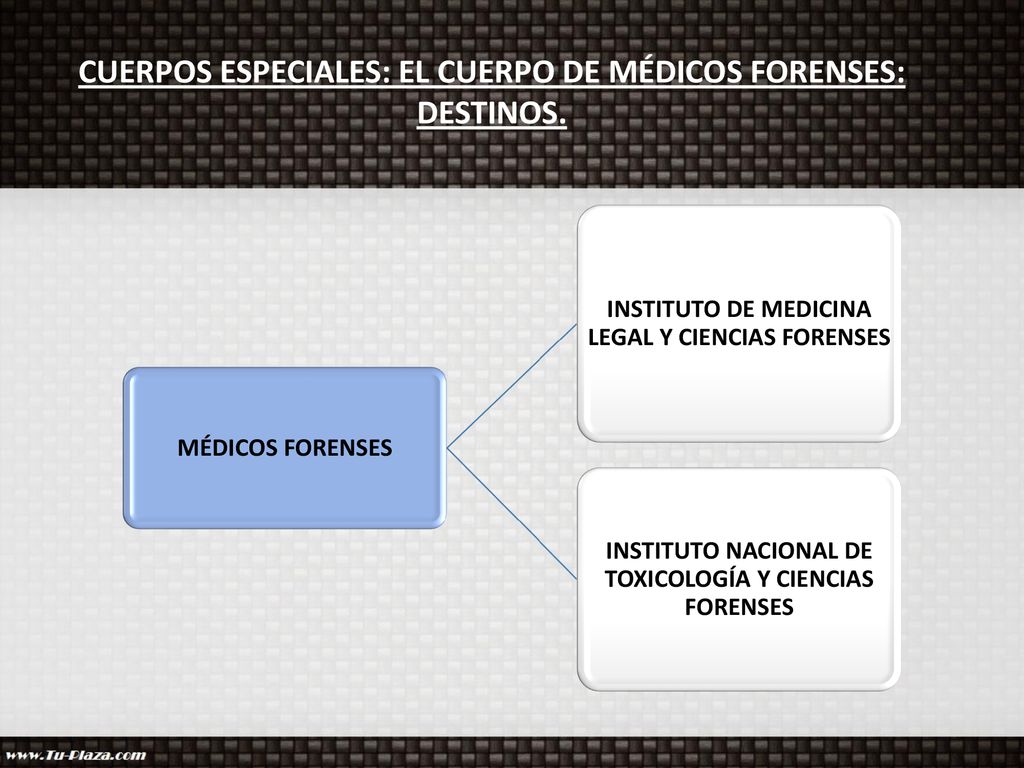 CUERPOS ESPECIALES: EL CUERPO DE MÉDICOS FORENSES: DESTINOS.

MÉDICOS FORENSES

INSTITUTO DE MEDICINA LEGAL Y CIENCIAS FORENSES

INSTITUTO NACIONAL DE TOXICOLOGÍA Y CIENCIAS FORENSES

www.Tu-Plaza.com